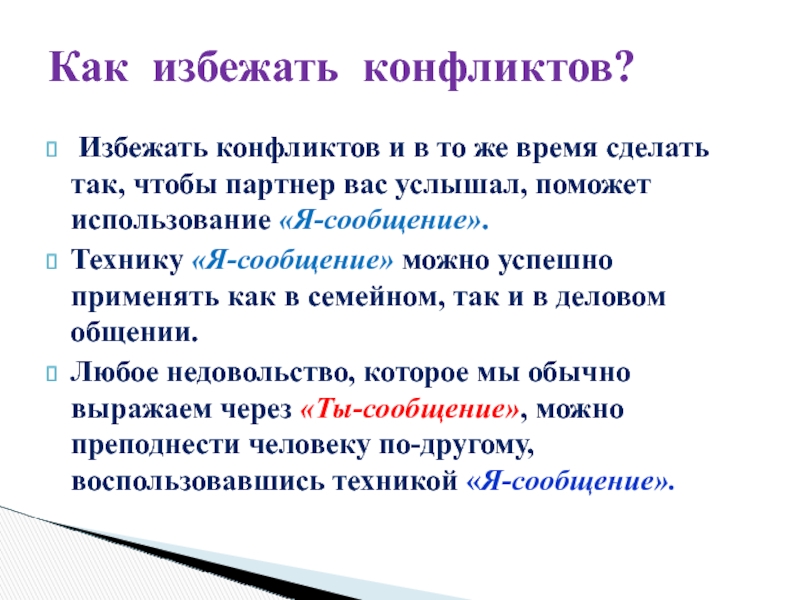 Как избежать конфликтов?

Избежать конфликтов и в то же время сделать так, чтобы партнер вас услышал, поможет использование «Я-сообщение».

Технику «Я-сообщение» можно успешно применять как в семейном, так и в деловом общении.

Любое недовольство, которое мы обычно выражаем через «Ты-сообщение», можно преподнести человеку по-другому, воспользовавшись техникой «Я-сообщение».